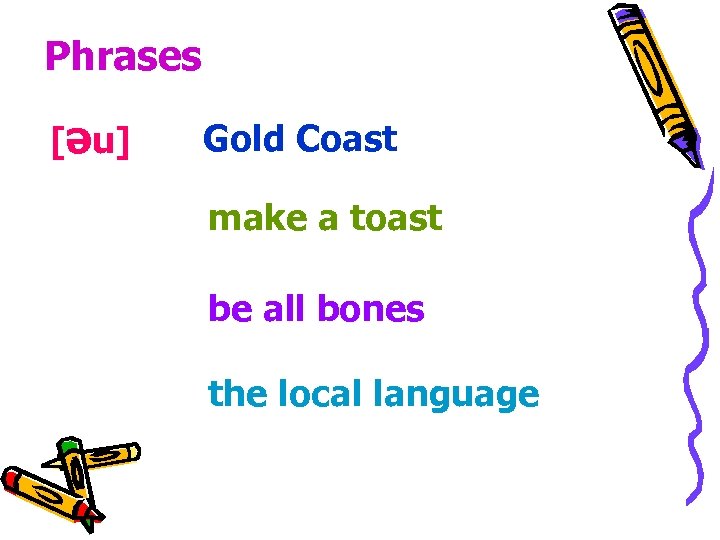 Phrases

[əu] Gold Coast

make a toast

be all bones

the local language